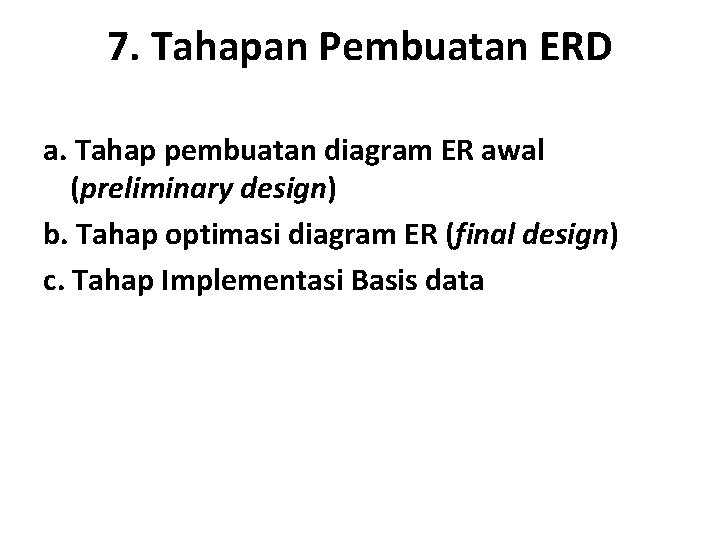 7. Tahapan Pembuatan ERD

a. Tahap pembuatan diagram ER awal (preliminary design)

b. Tahap optimasi diagram ER (final design)

c. Tahap Implementasi Basis data